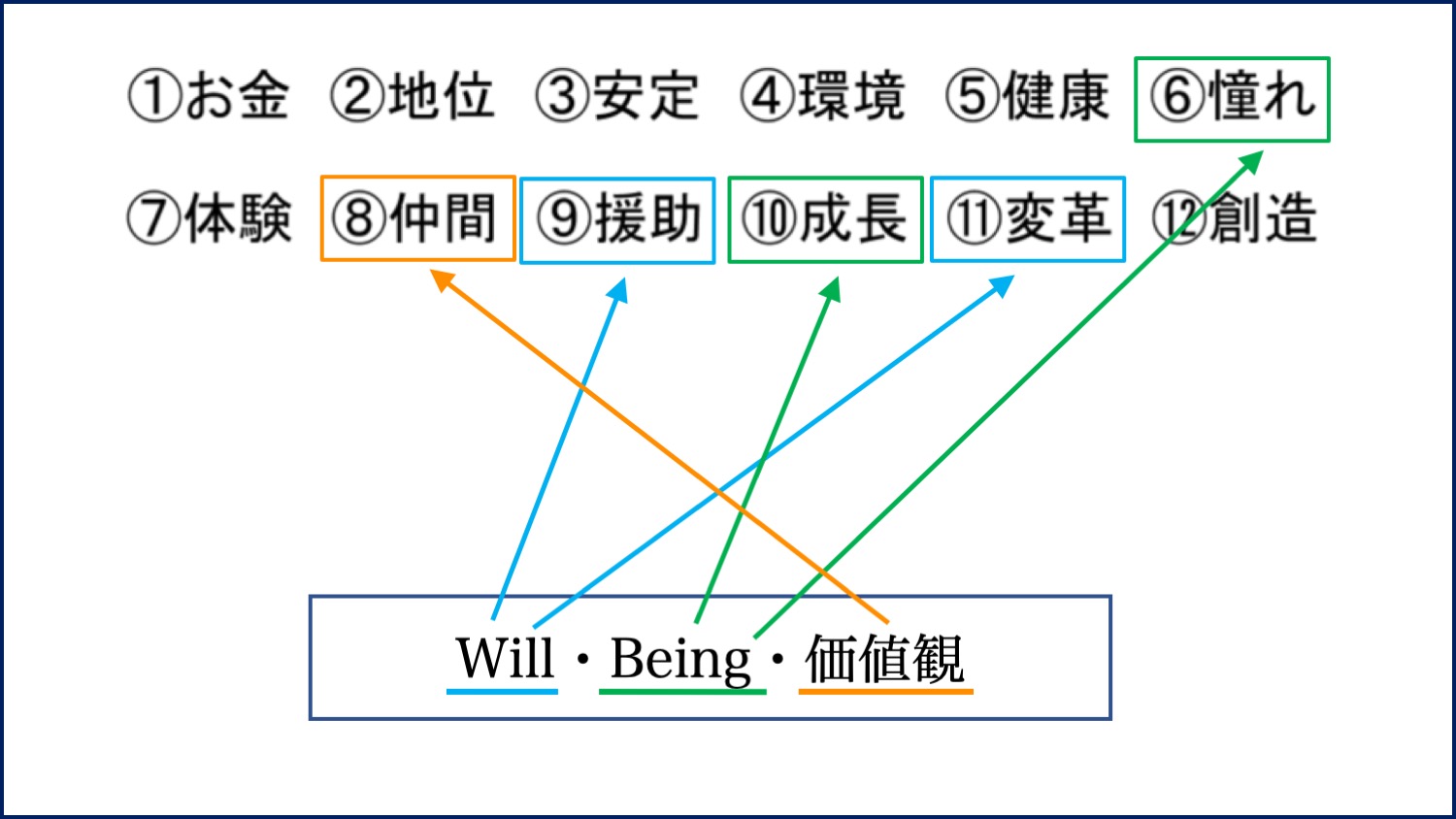 ①お金　②地位　③安定　④環境　⑤健康　⑥憧れ

⑦体験　⑧仲間　⑨援助　⑩成長　⑪変革　⑫創造

Will・Being・価値観